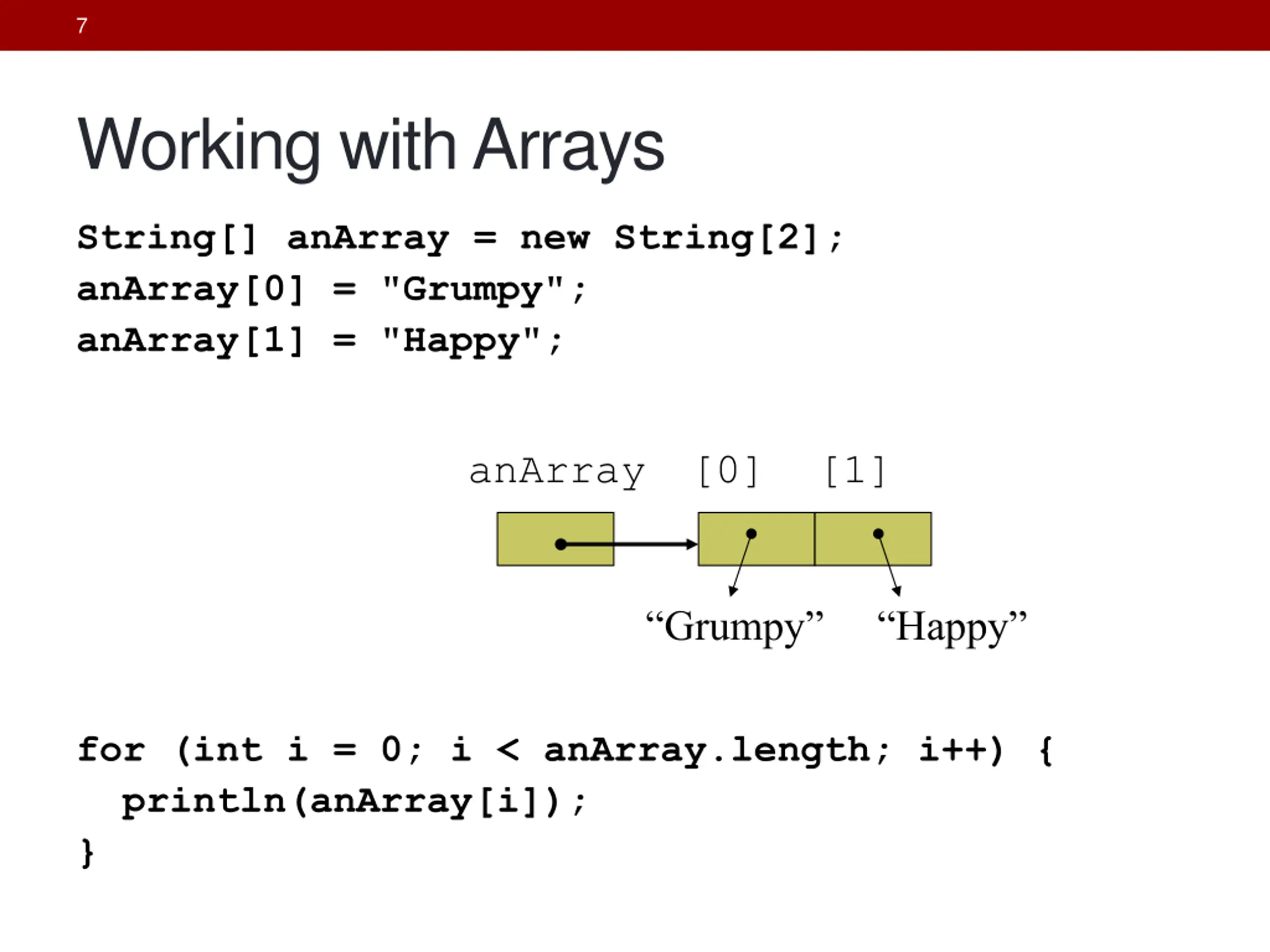 7

Working with Arrays

String[] anArray = new String[2];
anArray[0] = "Grumpy";
anArray[1] = "Happy";

anArray [0] [1]

“Grumpy” “Happy”

for (int i = 0; i < anArray.length; i++) {
  println(anArray[i]);
}